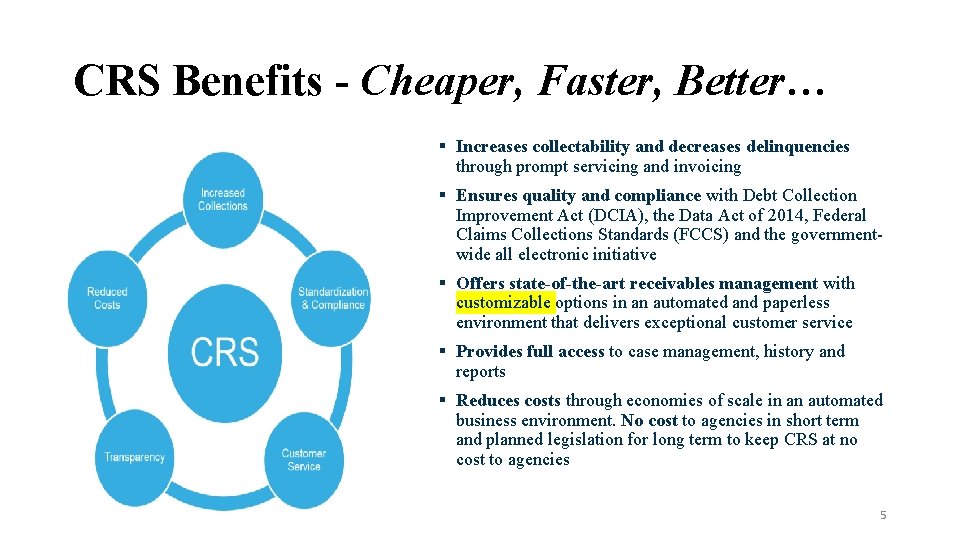 CRS Benefits - Cheaper, Faster, Better…

Increased Collections

Standardization & Compliance

Customer Service

Transparency

Reduced Costs

CRS

▪ Increases collectability and decreases delinquencies through prompt servicing and invoicing

▪ Ensures quality and compliance with Debt Collection Improvement Act (DCIA), the Data Act of 2014, Federal Claims Collections Standards (FCCS) and the government-wide all electronic initiative

▪ Offers state-of-the-art receivables management with customizable options in an automated and paperless environment that delivers exceptional customer service

▪ Provides full access to case management, history and reports

▪ Reduces costs through economies of scale in an automated business environment. No cost to agencies in short term and planned legislation for long term to keep CRS at no cost to agencies

5